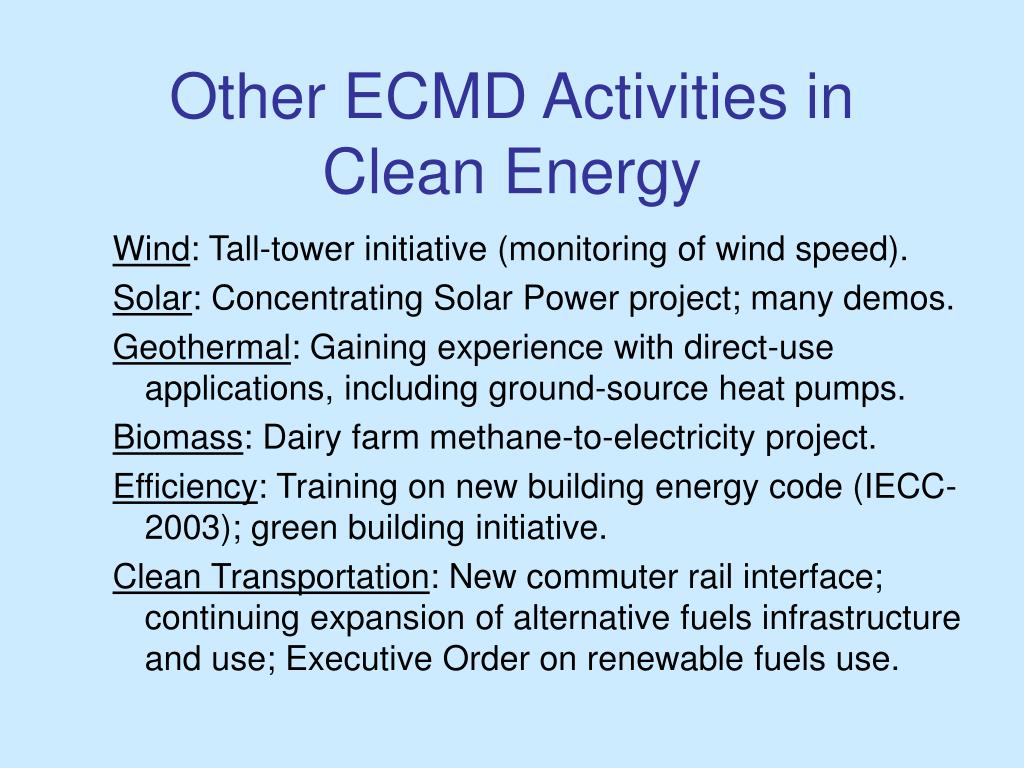 Other ECMD Activities in Clean Energy

Wind: Tall-tower initiative (monitoring of wind speed).

Solar: Concentrating Solar Power project; many demos.

Geothermal: Gaining experience with direct-use applications, including ground-source heat pumps.

Biomass: Dairy farm methane-to-electricity project.

Efficiency: Training on new building energy code (IECC-2003); green building initiative.

Clean Transportation: New commuter rail interface; continuing expansion of alternative fuels infrastructure and use; Executive Order on renewable fuels use.